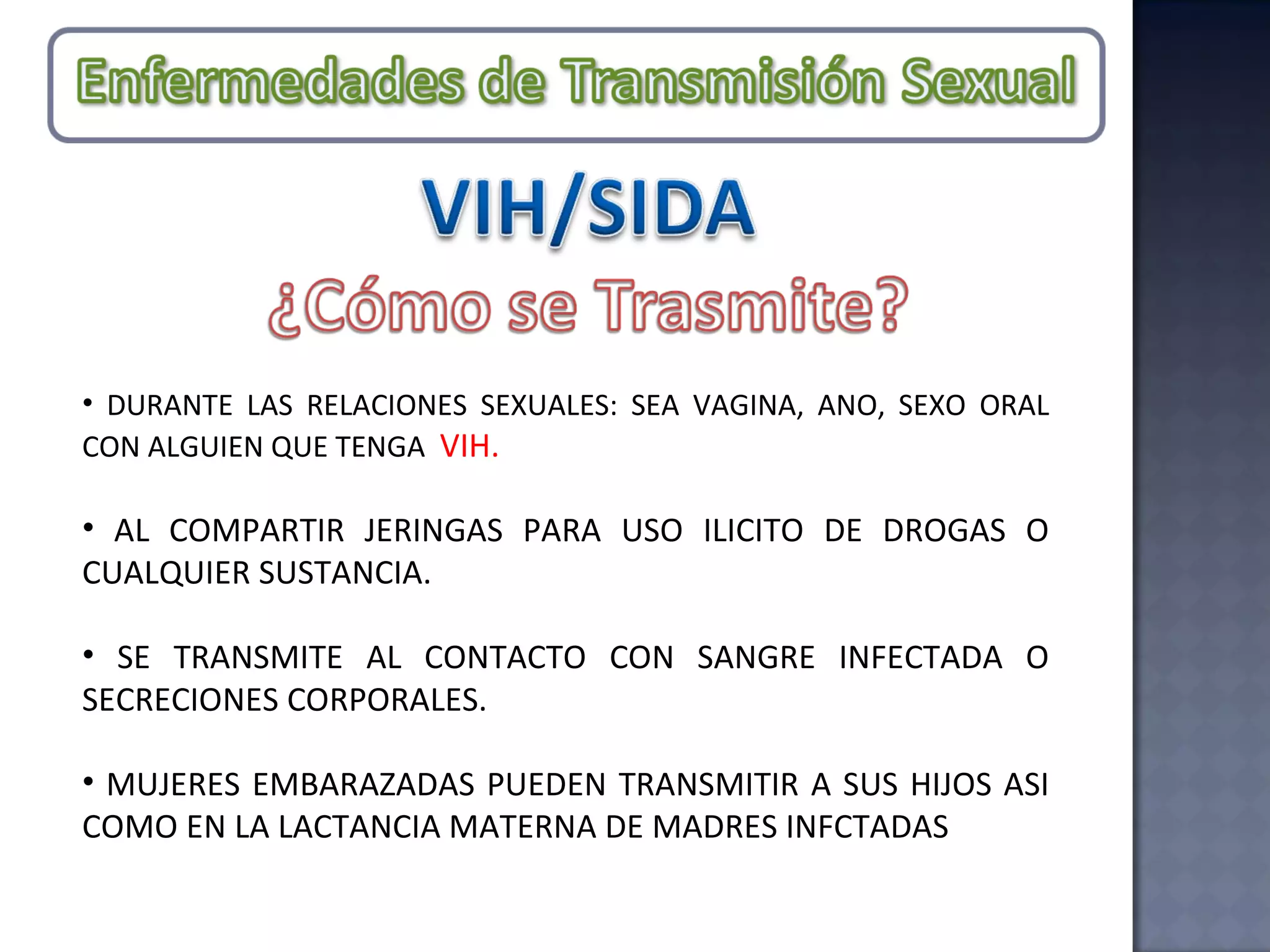 Enfermedades de Transmisión Sexual

VIH/SIDA

¿Cómo se Trasmite?

• DURANTE LAS RELACIONES SEXUALES: SEA VAGINA, ANO, SEXO ORAL CON ALGUIEN QUE TENGA VIH.

• AL COMPARTIR JERINGAS PARA USO ILICITO DE DROGAS O CUALQUIER SUSTANCIA.

• SE TRANSMITE AL CONTACTO CON SANGRE INFECTADA O SECRECIONES CORPORALES.

• MUJERES EMBARAZADAS PUEDEN TRANSMITIR A SUS HIJOS ASI COMO EN LA LACTANCIA MATERNA DE MADRES INFCTADAS